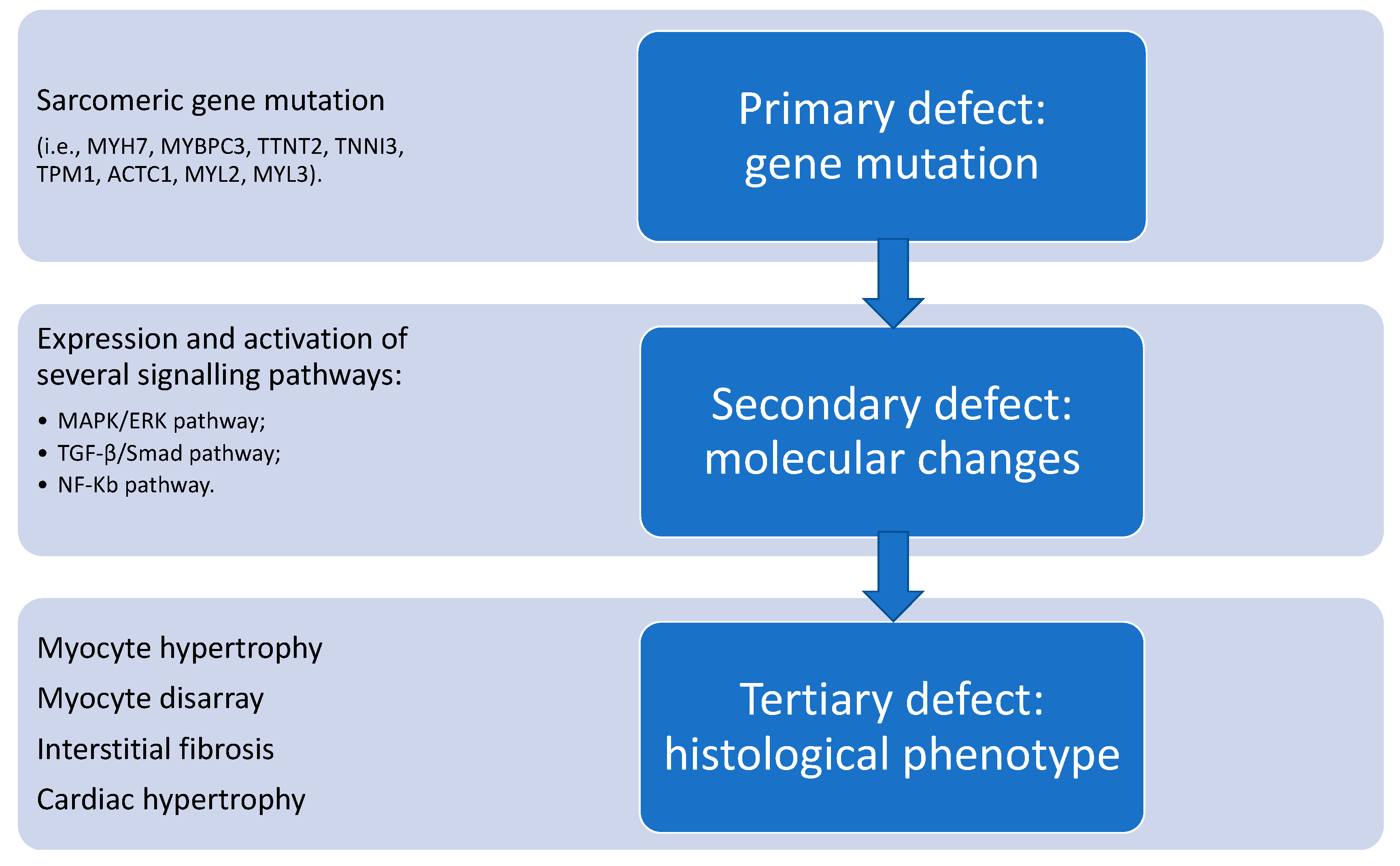 Sarcomeric gene mutation

(i.e., MYH7, MYBPC3, TTNT2, TNNI3, TPM1, ACTC1, MYL2, MYL3).

Primary defect: gene mutation

Expression and activation of several signalling pathways:

• MAPK/ERK pathway;
• TGF-β/Smad pathway;
• NF-Kb pathway.

Secondary defect: molecular changes

Myocyte hypertrophy

Myocyte disarray

Interstitial fibrosis

Cardiac hypertrophy

Tertiary defect: histological phenotype